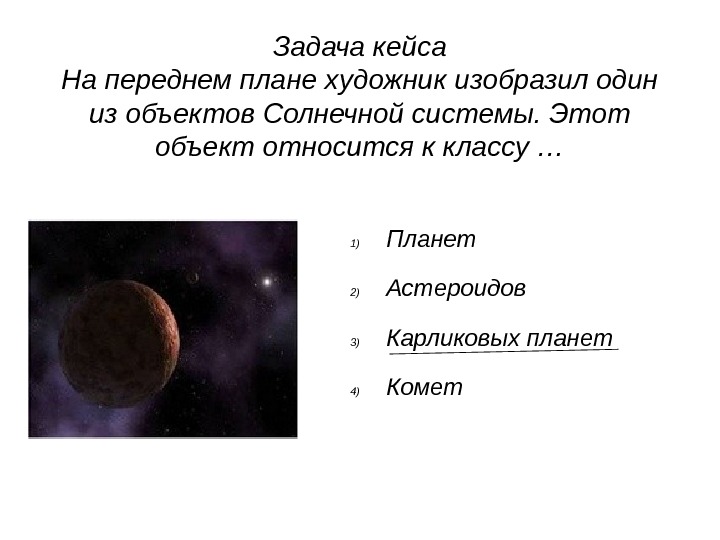 Задача кейса
На переднем плане художник изобразил один из объектов Солнечной системы. Этот объект относится к классу …

1) Планет
2) Астероидов
3) Карликовых планет
4) Комет